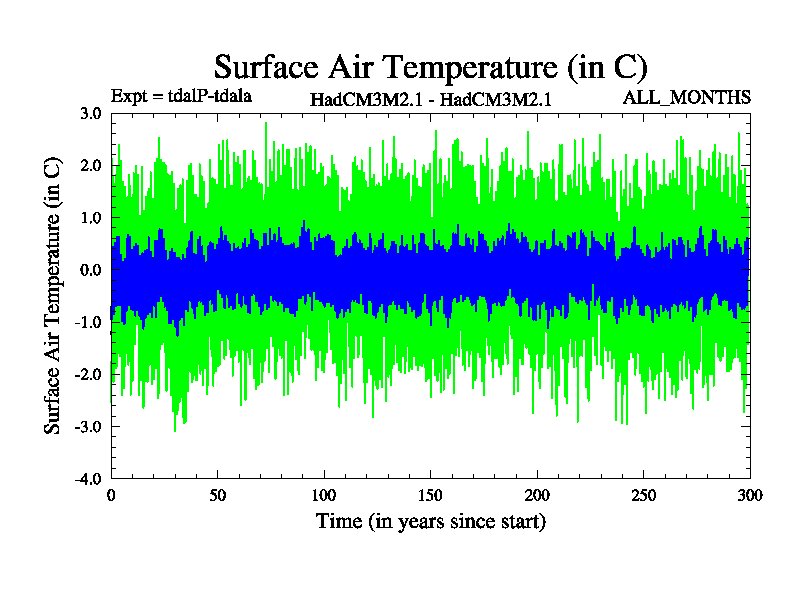 Surface Air Temperature (in C)

Expt = tdalP-tdala

HadCM3M2.1 - HadCM3M2.1

ALL_MONTHS

Surface Air Temperature (in C)

3.0

2.0

1.0

0.0

-1.0

-2.0

-3.0

-4.0

0

50

100

150

200

250

300

Time (in years since start)